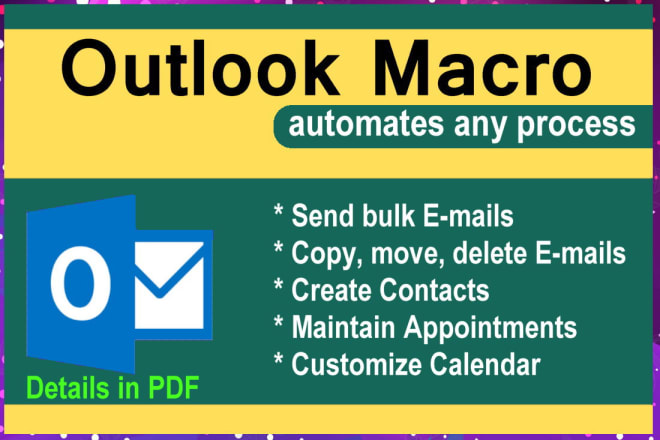 Outlook Macro

automates any process

O

Details in PDF

* Send bulk E-mails
* Copy, move, delete E-mails
* Create Contacts
* Maintain Appointments
* Customize Calendar